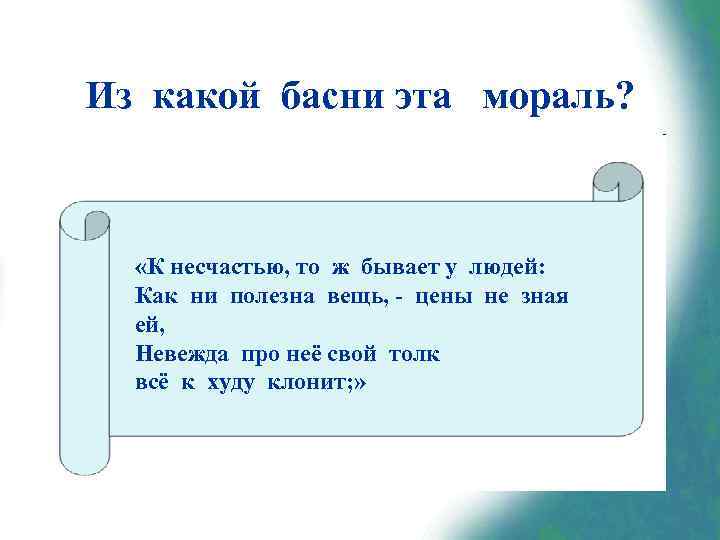 Из какой басни эта мораль?

«К несчастью, то ж бывает у людей:
Как ни полезна вещь, - цены не зная ей,
Невежда про неё свой толк
всё к худу клонит;»